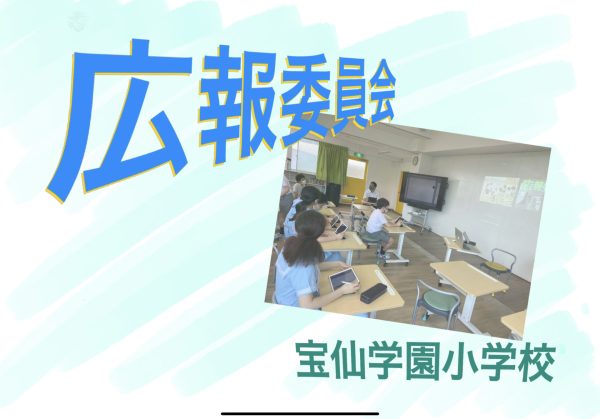 広報委員会

宝仙学園小学校